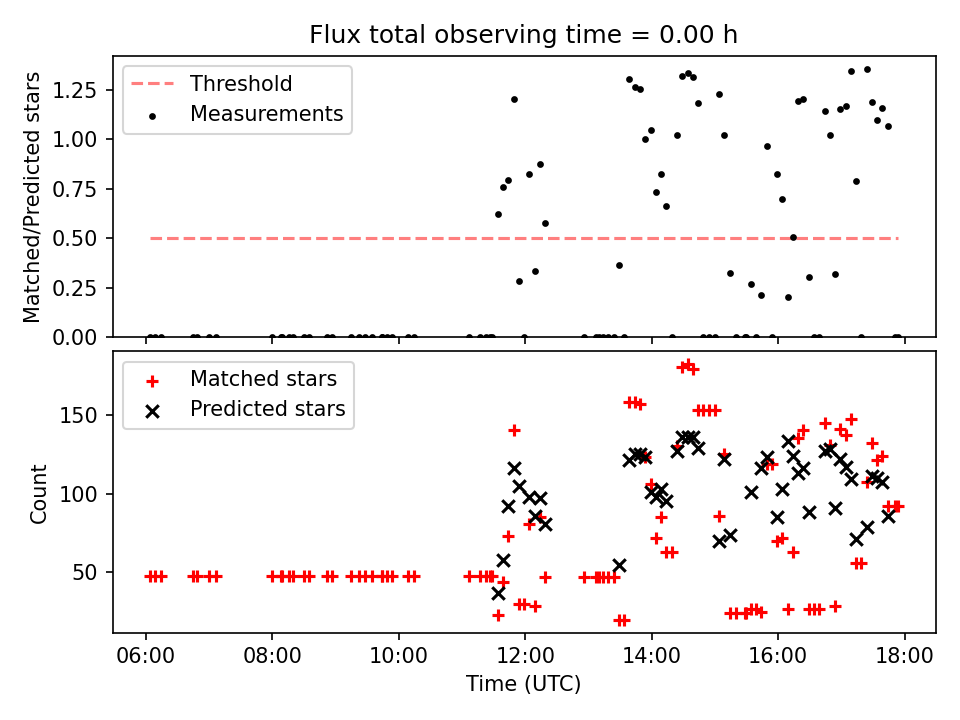 Flux total observing time = 0.00 h

Threshold
Measurements

Matched/Predicted stars

1.25
1.00
0.75
0.50
0.25
0.00

Matched stars
Predicted stars

Count

150
100
50

06:00
08:00
10:00
12:00
14:00
16:00
18:00

Time (UTC)